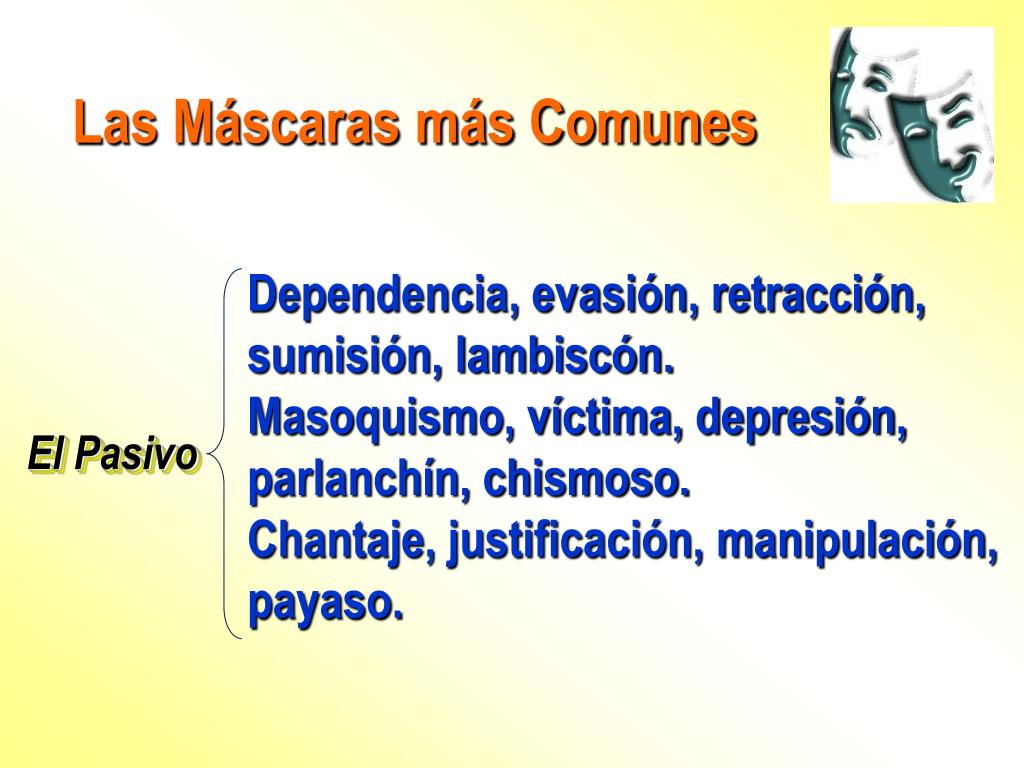 Las Máscaras más Comunes

El Pasivo

Dependencia, evasión, retracción, sumisión, lambiscón.
Masoquismo, víctima, depresión, parlanchín, chismoso.
Chantaje, justificación, manipulación, payaso.